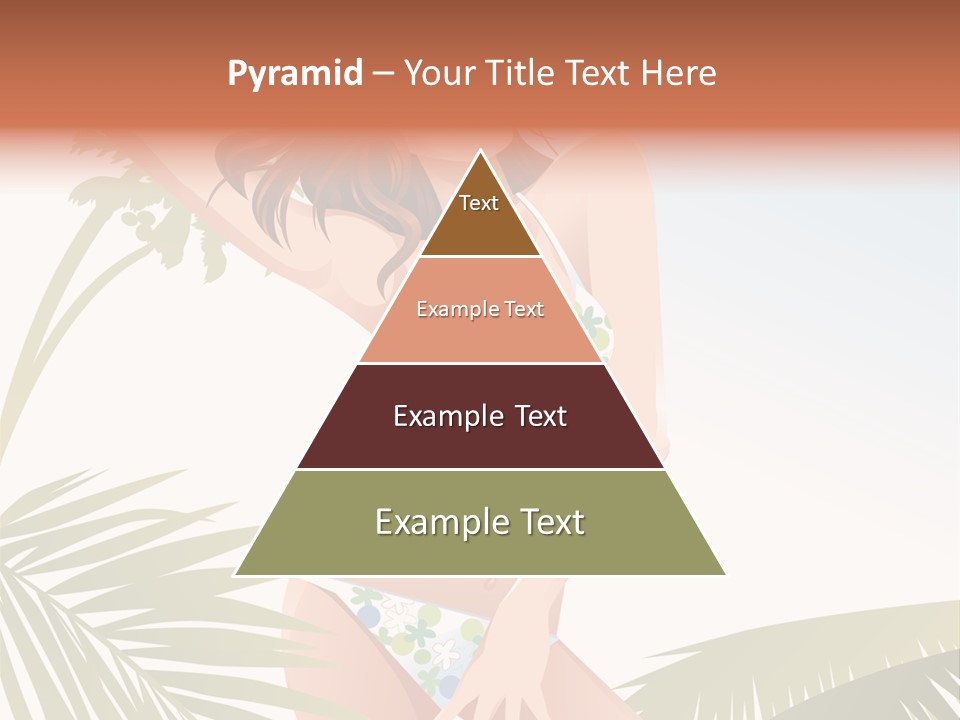 Pyramid – Your Title Text Here

Text

Example Text

Example Text

Example Text